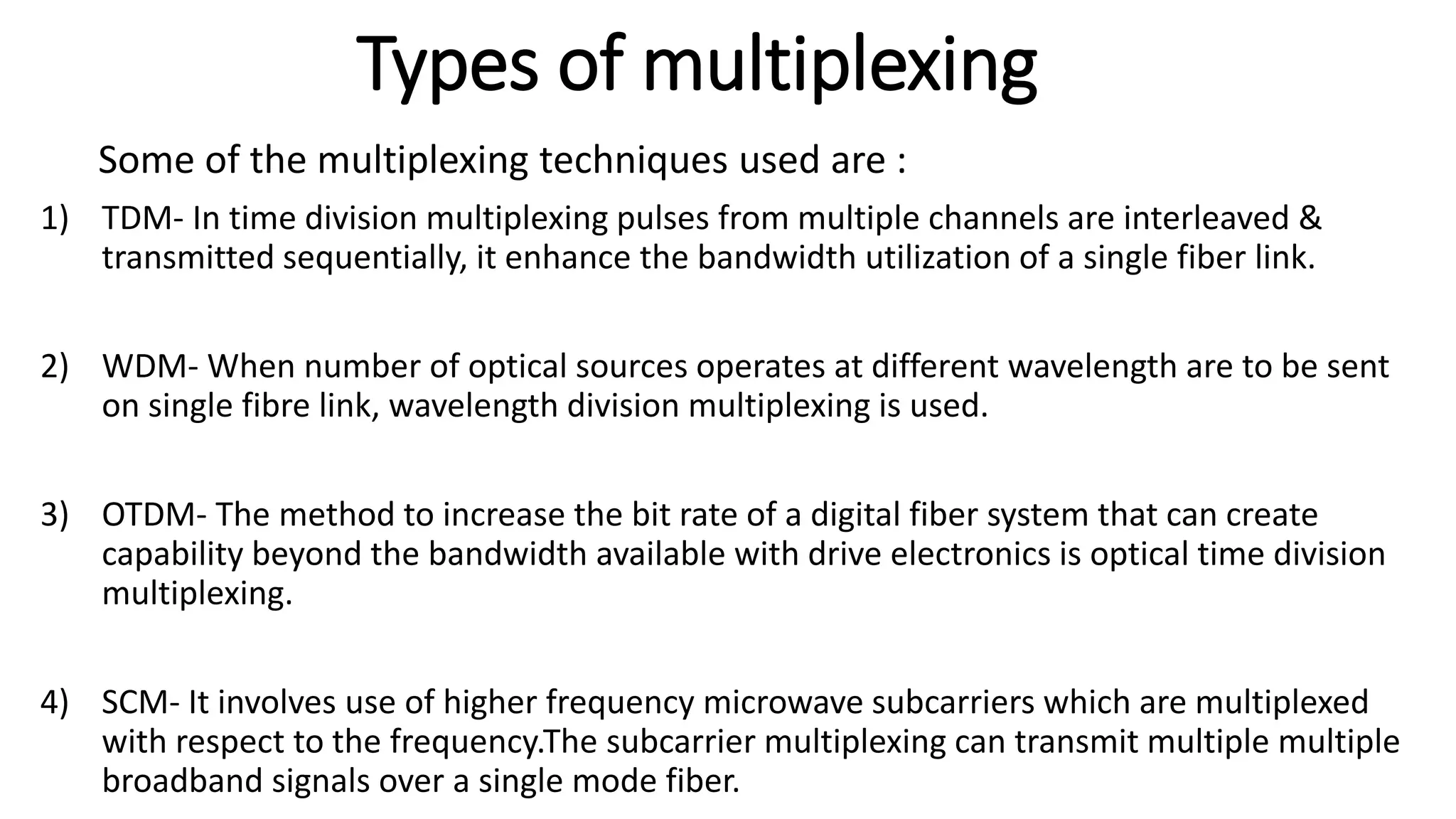 Types of multiplexing

Some of the multiplexing techniques used are :

1) TDM- In time division multiplexing pulses from multiple channels are interleaved & transmitted sequentially, it enhance the bandwidth utilization of a single fiber link.

2) WDM- When number of optical sources operates at different wavelength are to be sent on single fibre link, wavelength division multiplexing is used.

3) OTDM- The method to increase the bit rate of a digital fiber system that can create capability beyond the bandwidth available with drive electronics is optical time division multiplexing.

4) SCM- It involves use of higher frequency microwave subcarriers which are multiplexed with respect to the frequency.The subcarrier multiplexing can transmit multiple multiple broadband signals over a single mode fiber.